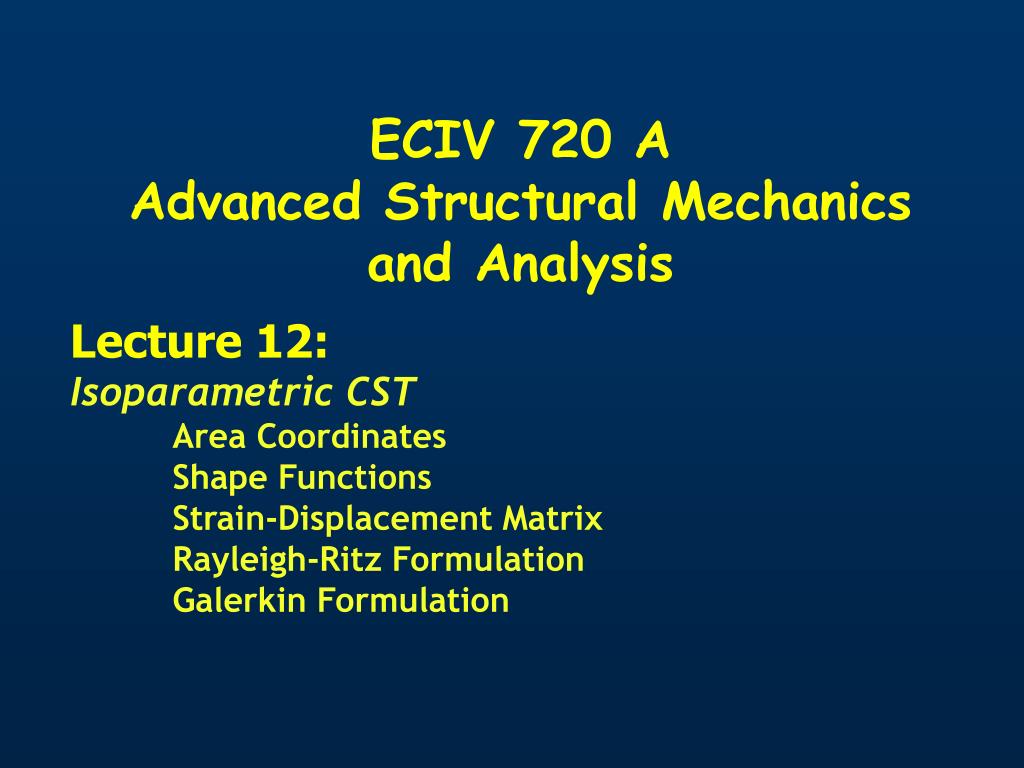 ECIV 720 A
Advanced Structural Mechanics and Analysis

Lecture 12:
Isoparametric CST
Area Coordinates
Shape Functions
Strain-Displacement Matrix
Rayleigh-Ritz Formulation
Galerkin Formulation